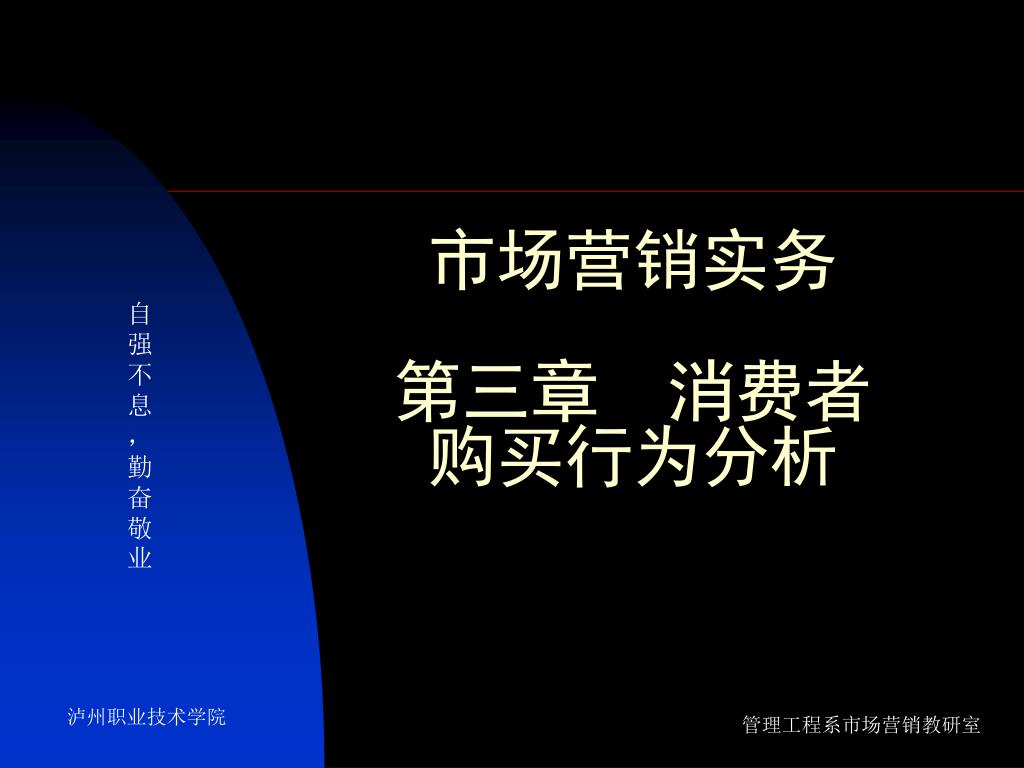 自强不息，勤奋敬业

市场营销实务

第三章　消费者购买行为分析

泸州职业技术学院

管理工程系市场营销教研室